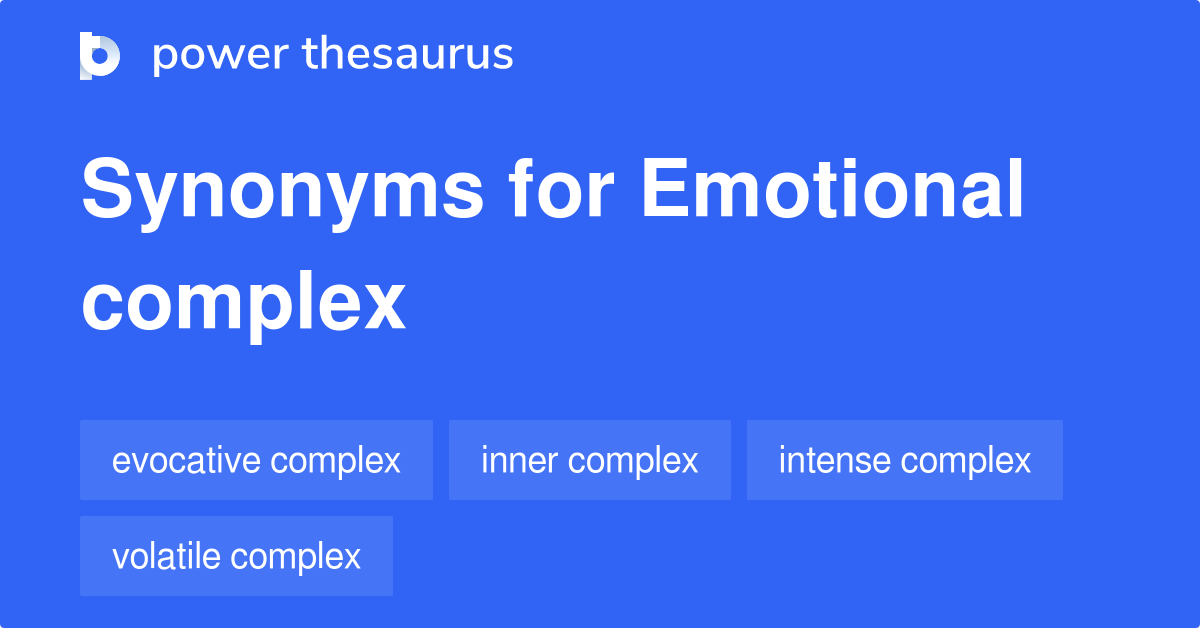 power thesaurus

Synonyms for Emotional complex

evocative complex

inner complex

intense complex

volatile complex